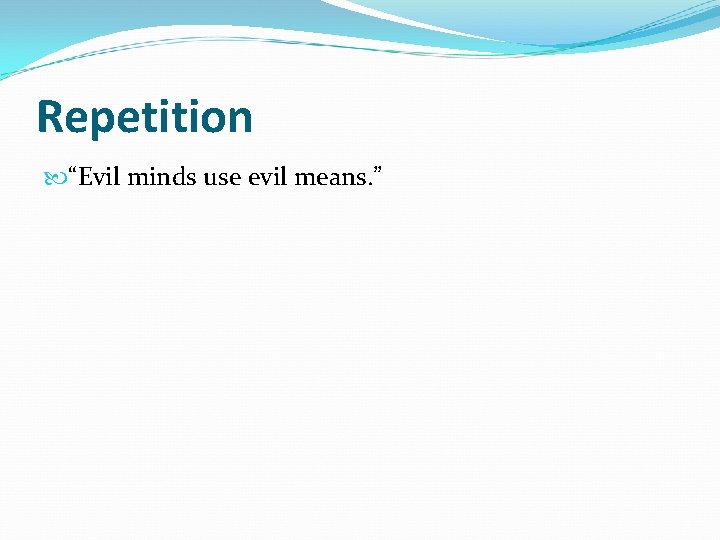 Repetition

“Evil minds use evil means.”